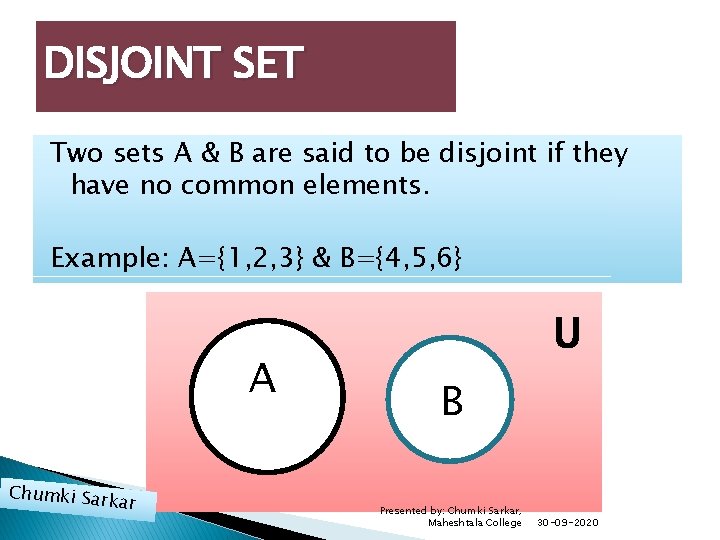 DISJOINT SET

Two sets A & B are said to be disjoint if they have no common elements.

Example: A={1,2,3} & B={4,5,6}

U

A

B

Chumki Sarkar

Presented by: Chumki Sarkar, Maheshtala College 30-09-2020